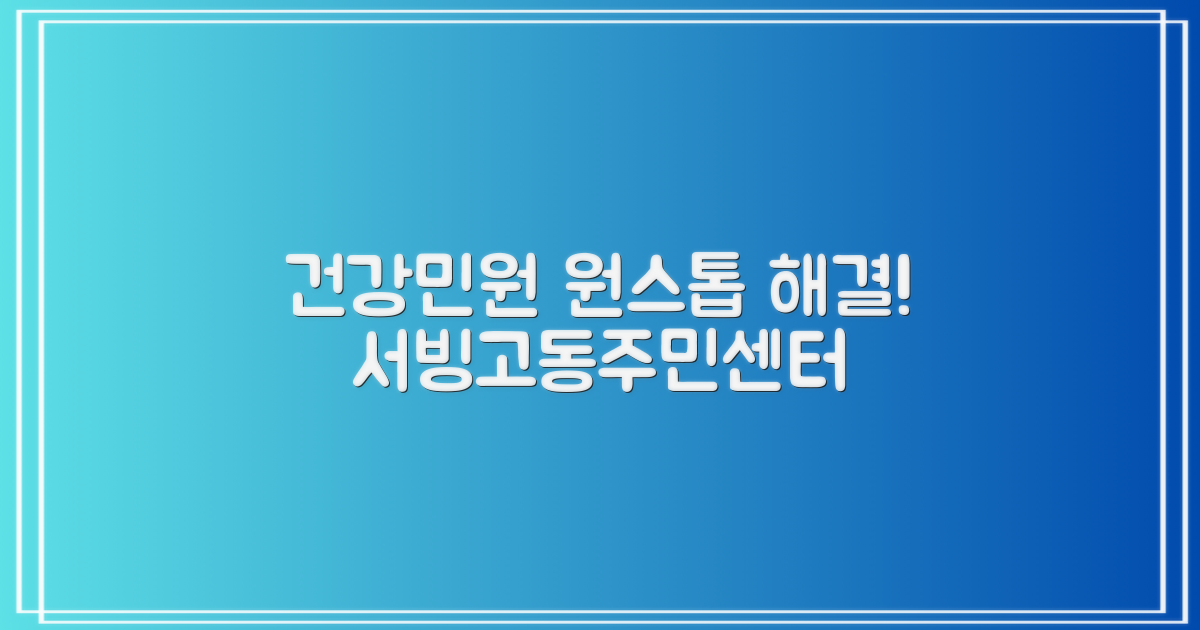 건강민원 원스톱 해결!
서빙고동주민센터